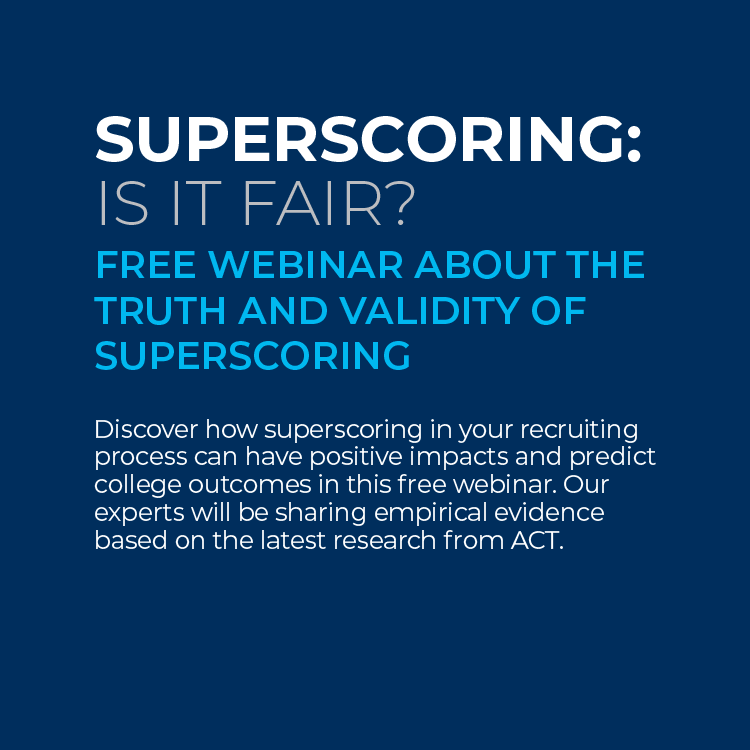 SUPERSCORING:
IS IT FAIR?

FREE WEBINAR ABOUT THE TRUTH AND VALIDITY OF SUPERSCORING

Discover how superscoring in your recruiting process can have positive impacts and predict college outcomes in this free webinar. Our experts will be sharing empirical evidence based on the latest research from ACT.